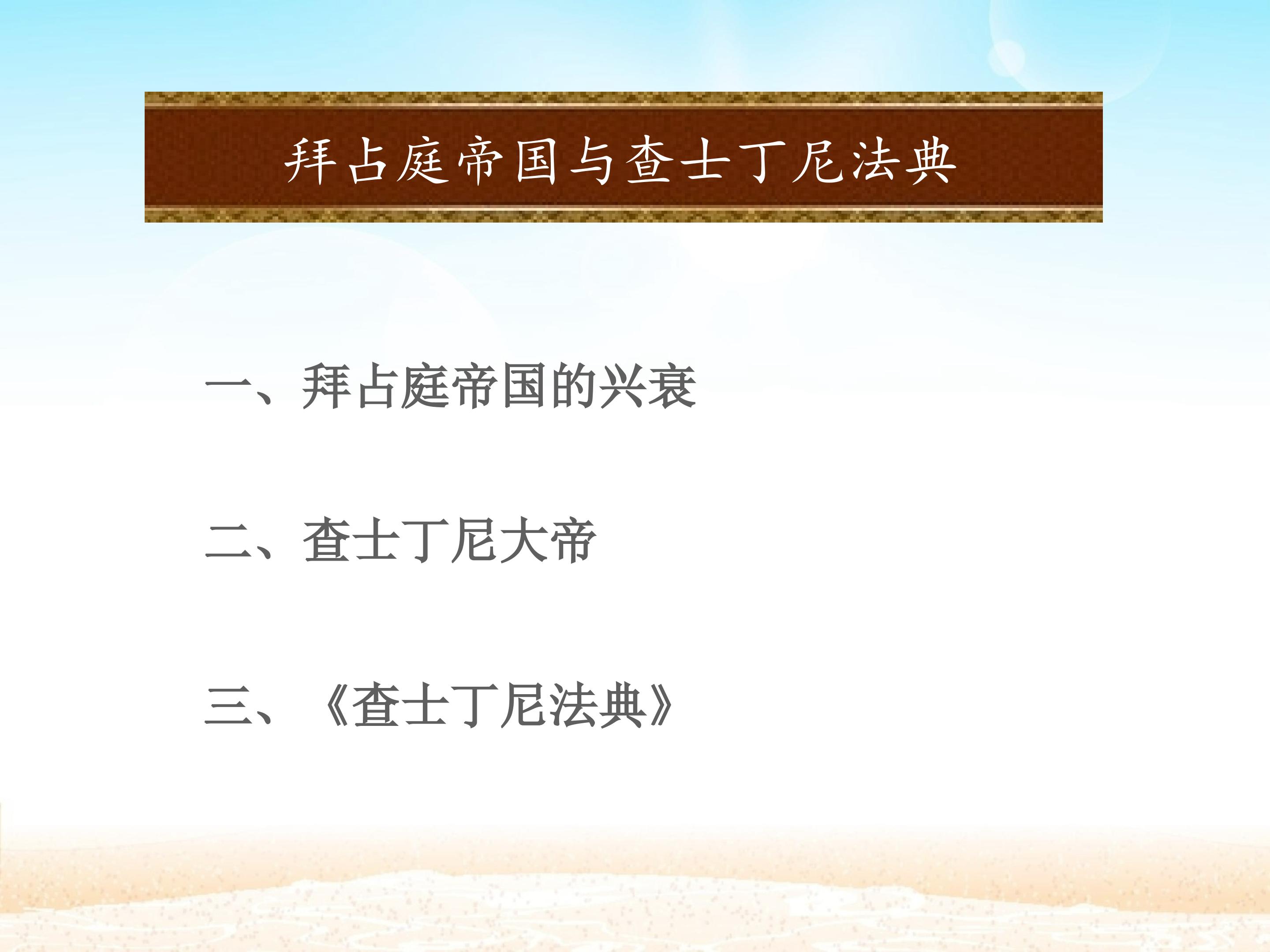 拜占庭帝国与查士丁尼法典

一、拜占庭帝国的兴衰

二、查士丁尼大帝

三、《查士丁尼法典》